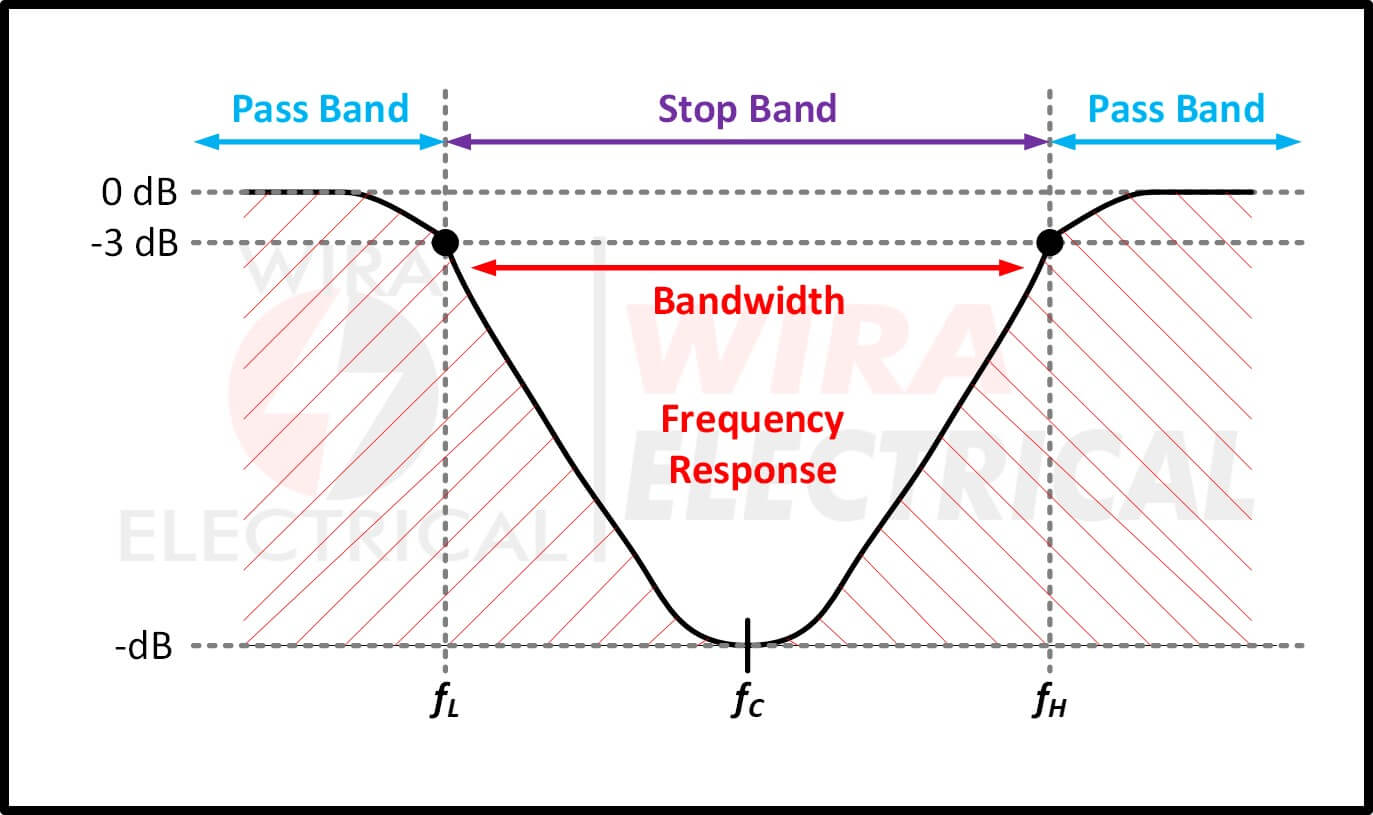 Pass Band
Stop Band
Pass Band

0 dB
-3 dB

Bandwidth

Frequency Response

WIRA ELECTRICAL
WIRA ELECTRICAL

-dB

$f_L$
$f_C$
$f_H$